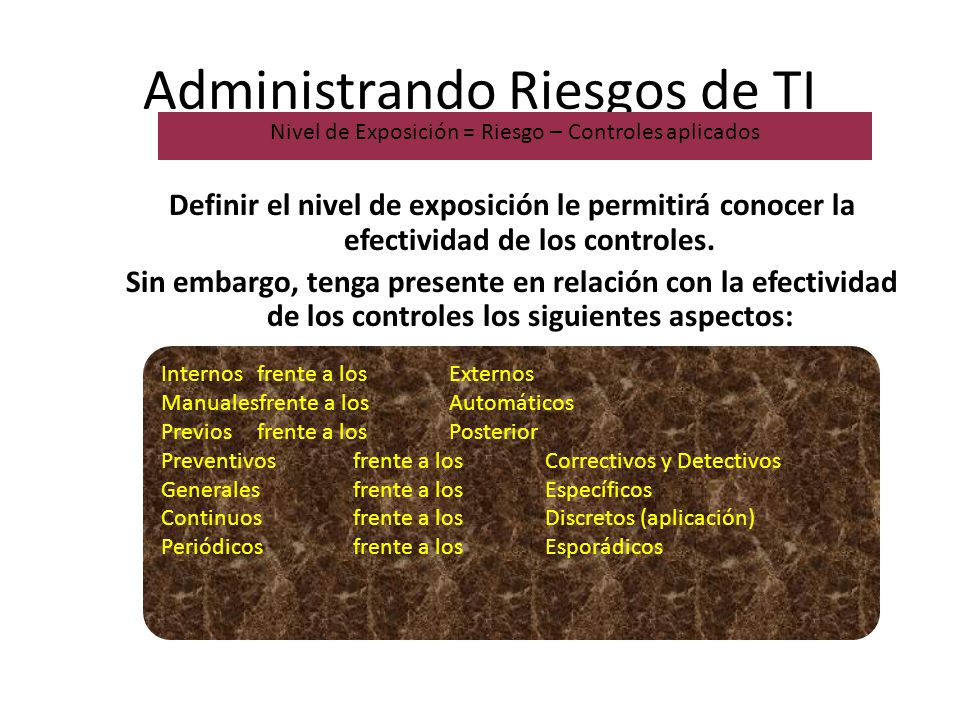 Administrando Riesgos de TI

Nivel de Exposición = Riesgo – Controles aplicados

Definir el nivel de exposición le permitirá conocer la efectividad de los controles.

Sin embargo, tenga presente en relación con la efectividad de los controles los siguientes aspectos:

Internos frente a los Externos
Manualesfrente a los Automáticos
Previos frente a los Posterior
Preventivos frente a los Correctivos y Detectivos
Generales frente a los Específicos
Continuos frente a los Discretos (aplicación)
Periódicos frente a los Esporádicos